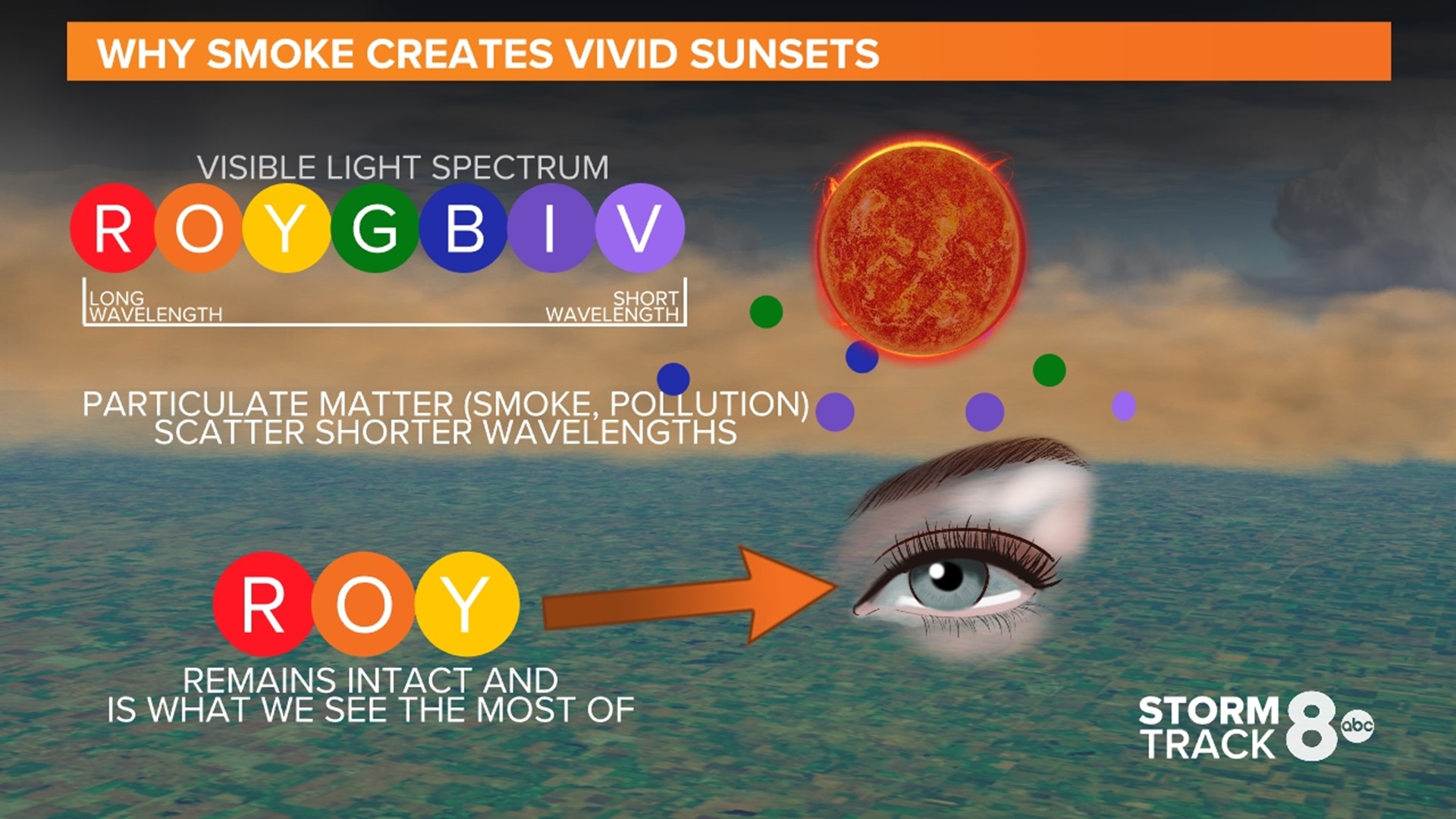 WHY SMOKE CREATES VIVID SUNSETS

VISIBLE LIGHT SPECTRUM

R O Y G B I V

LONG WAVELENGTH

SHORT WAVELENGTH

PARTICULATE MATTER (SMOKE, POLLUTION) SCATTER SHORTER WAVELENGTHS

R O Y

REMAINS INTACT AND IS WHAT WE SEE THE MOST OF

STORM TRACK 8 abc